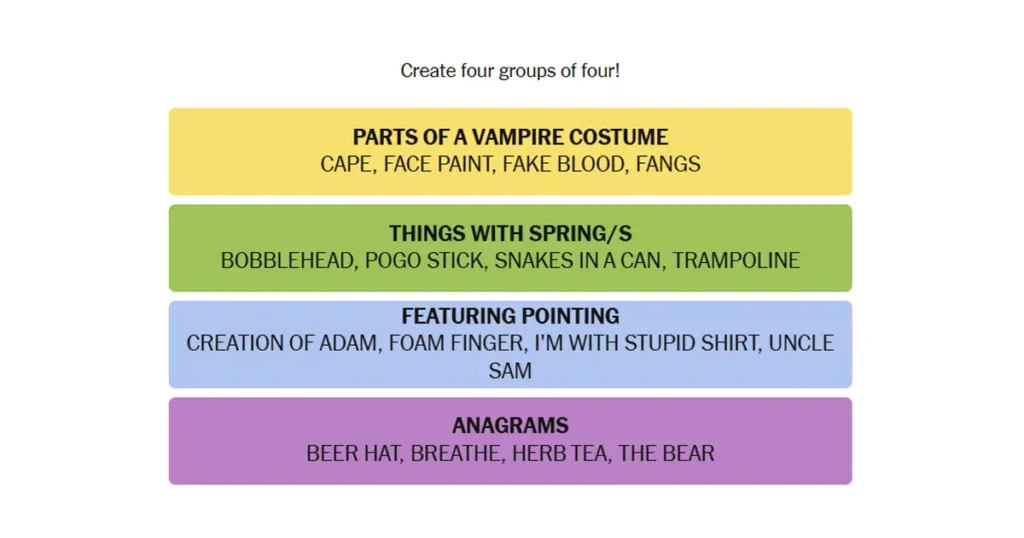 Create four groups of four!

PARTS OF A VAMPIRE COSTUME
CAPE, FACE PAINT, FAKE BLOOD, FANGS

THINGS WITH SPRING/S
BOBBLEHEAD, POGO STICK, SNAKES IN A CAN, TRAMPOLINE

FEATURING POINTING
CREATION OF ADAM, FOAM FINGER, I'M WITH STUPID SHIRT, UNCLE SAM

ANAGRAMS
BEER HAT, BREATHE, HERB TEA, THE BEAR